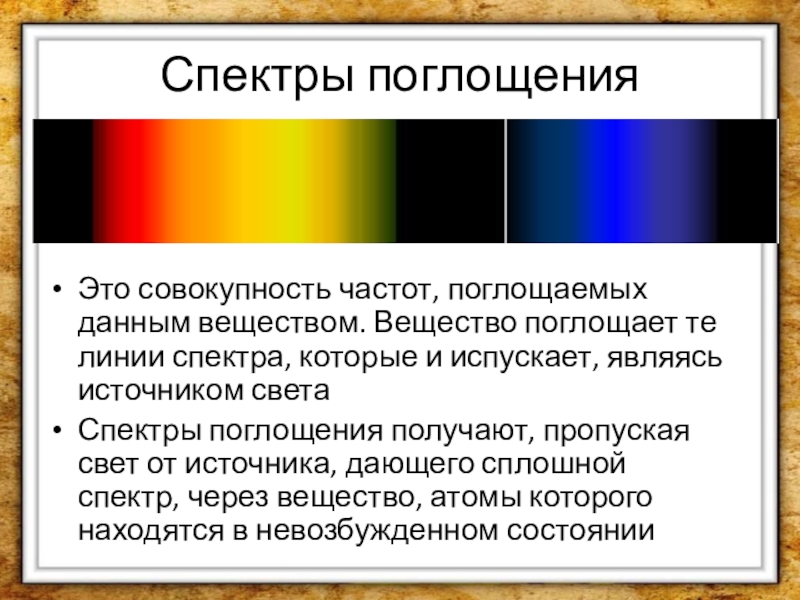 Спектры поглощения

• Это совокупность частот, поглощаемых данным веществом. Вещество поглощает те линии спектра, которые и испускает, являясь источником света

• Спектры поглощения получают, пропуская свет от источника, дающего сплошной спектр, через вещество, атомы которого находятся в невозбужденном состоянии